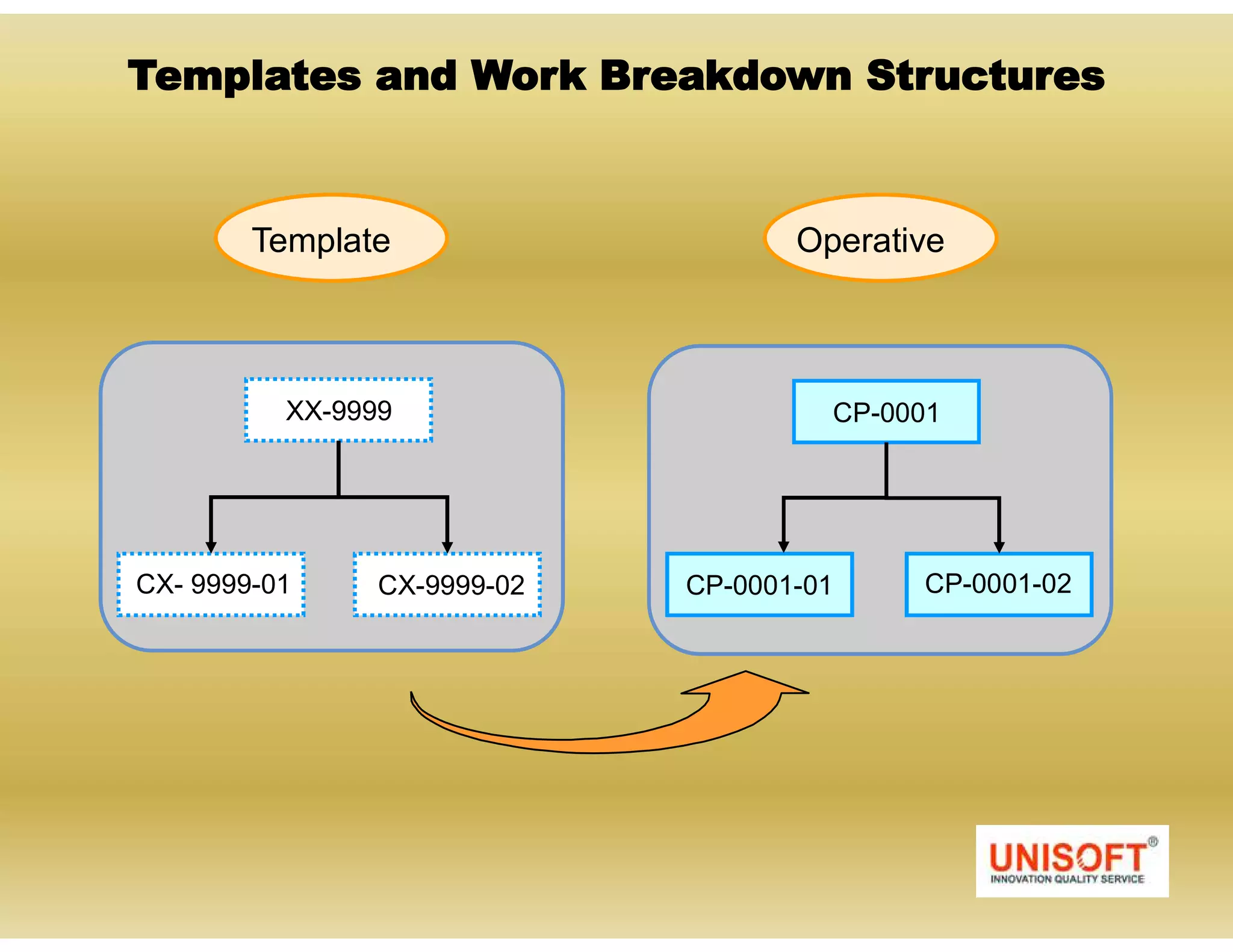 Templates and Work Breakdown Structures

Template

Operative

XX-9999

CX- 9999-01

CX-9999-02

CP-0001

CP-0001-01

CP-0001-02

UNISOFT®
INNOVATION QUALITY SERVICE